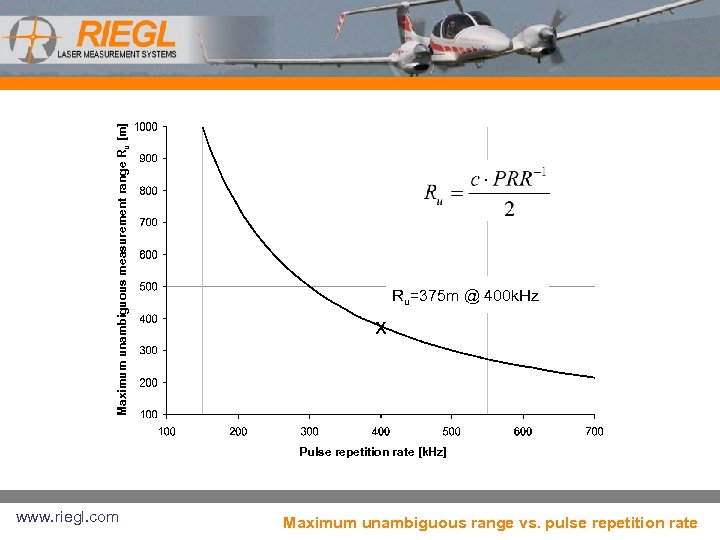 RIEGL
LASER MEASUREMENT SYSTEMS

Maximum unambiguous measurement range $R_u$ [m]

1000
900
800
700
600
500
400
300
200
100

$R_u = \frac{c \cdot PRR^{-1}}{2}$

$R_u$=375m @ 400kHz

X

100 200 300 400 500 600 700

Pulse repetition rate [kHz]

www.riegl.com

Maximum unambiguous range vs. pulse repetition rate